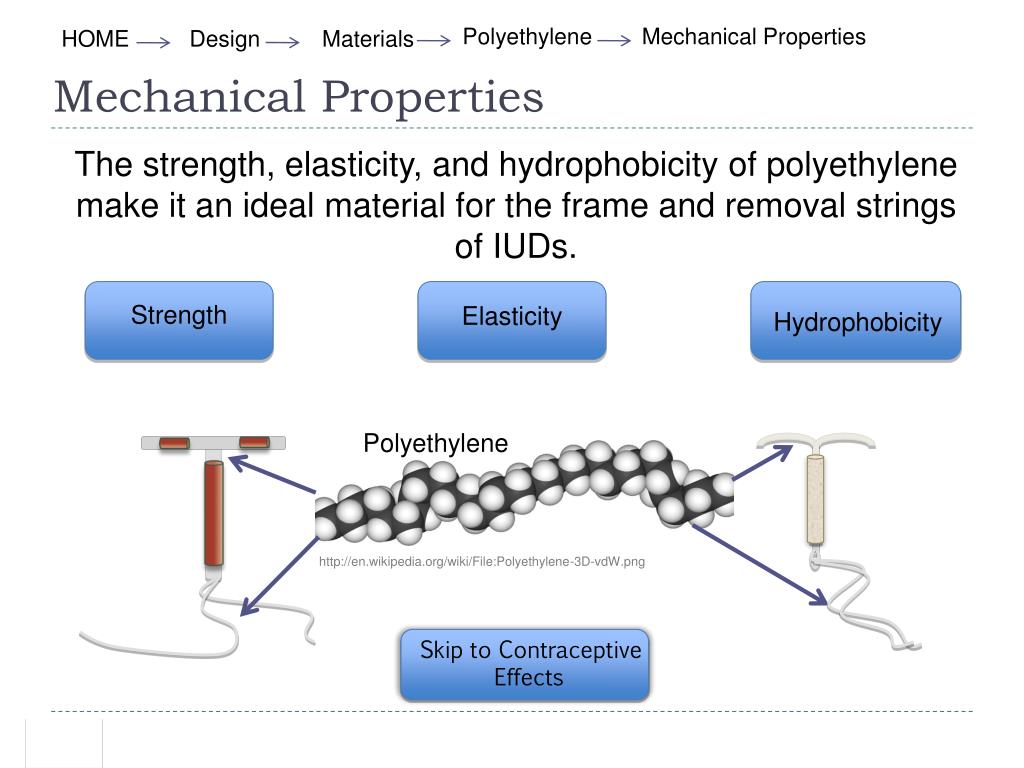 HOME → Design → Materials → Polyethylene → Mechanical Properties

Mechanical Properties

The strength, elasticity, and hydrophobicity of polyethylene make it an ideal material for the frame and removal strings of IUDs.

Strength

Elasticity

Hydrophobicity

Polyethylene

http://en.wikipedia.org/wiki/File:Polyethylene-3D-vdW.png

Skip to Contraceptive Effects